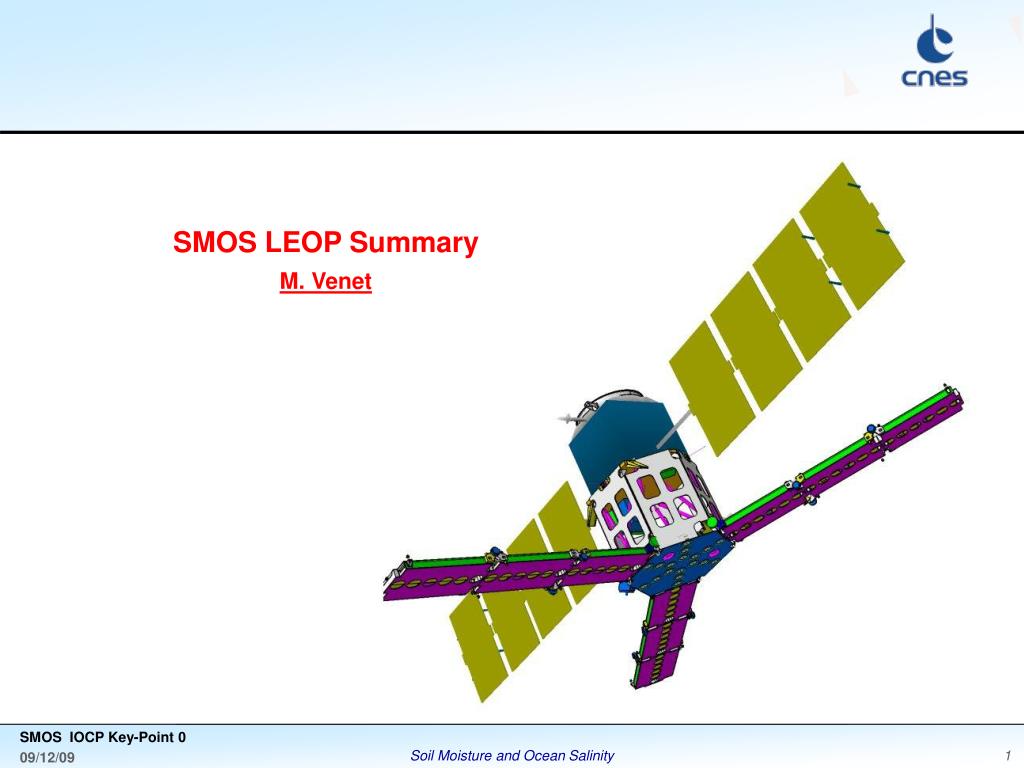 cnes

SMOS LEOP Summary

M. Venet

SMOS IOCP Key-Point 0
09/12/09

Soil Moisture and Ocean Salinity

1